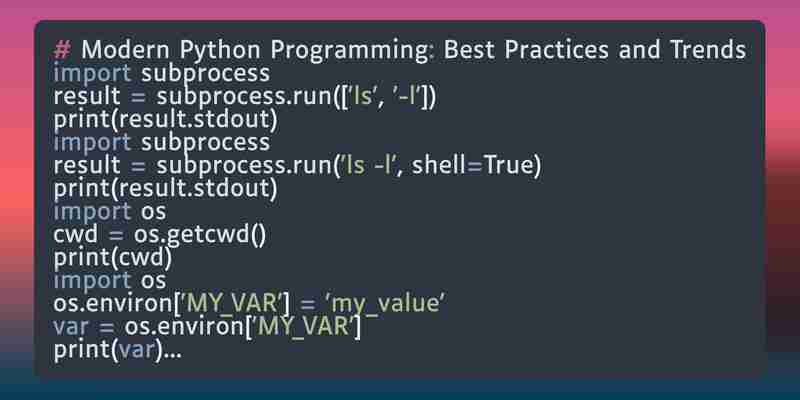 # Modern Python Programming: Best Practices and Trends
import subprocess
result = subprocess.run(['ls', '-l'])
print(result.stdout)
import subprocess
result = subprocess.run('ls -l', shell=True)
print(result.stdout)
import os
cwd = os.getcwd()
print(cwd)
import os
os.environ['MY_VAR'] = 'my_value'
var = os.environ['MY_VAR']
print(var)...